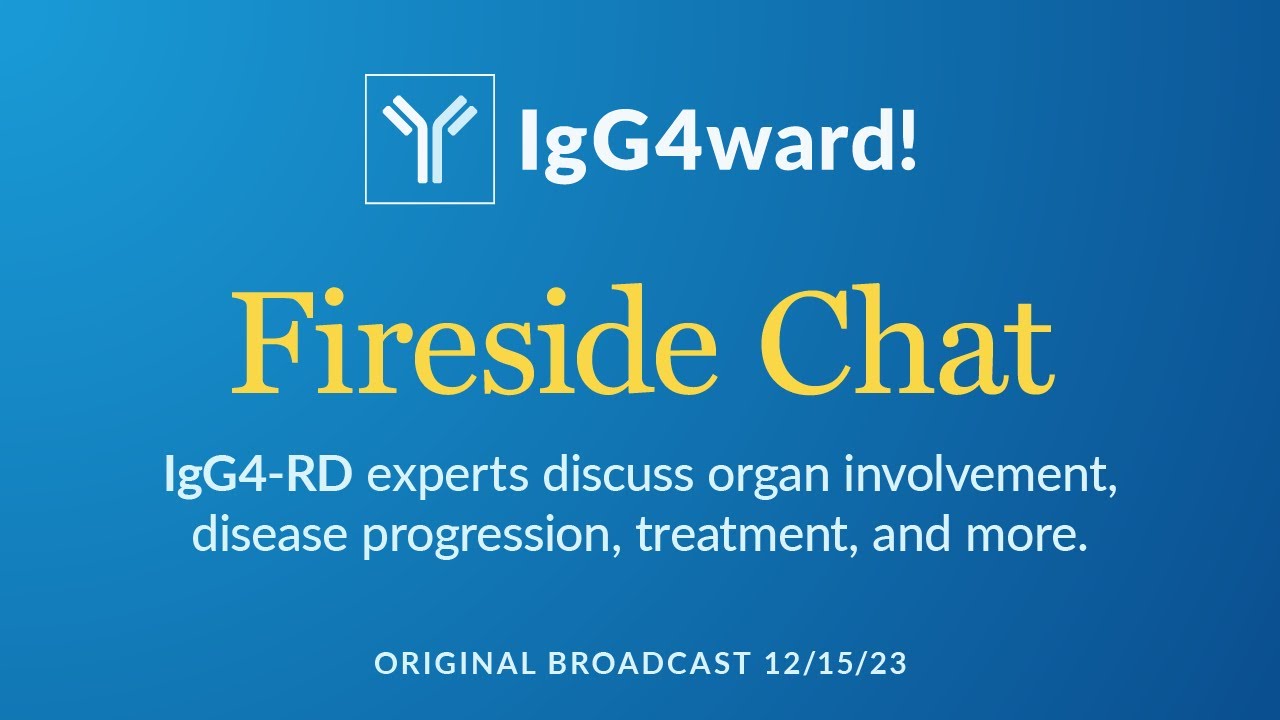 IgG4ward!

Fireside Chat

IgG4-RD experts discuss organ involvement, disease progression, treatment, and more.

ORIGINAL BROADCAST 12/15/23